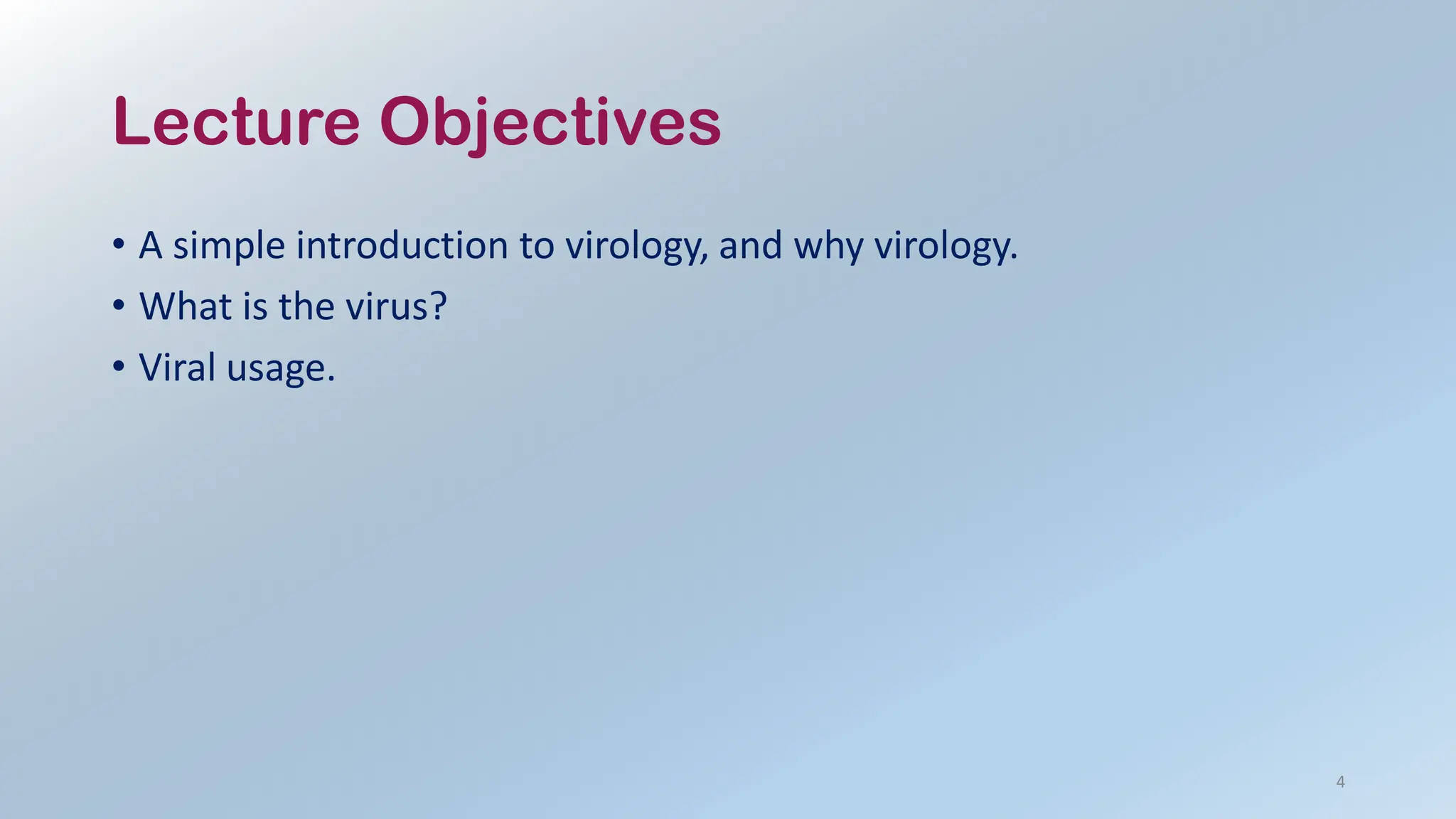 Lecture Objectives

• A simple introduction to virology, and why virology.
• What is the virus?
• Viral usage.

4